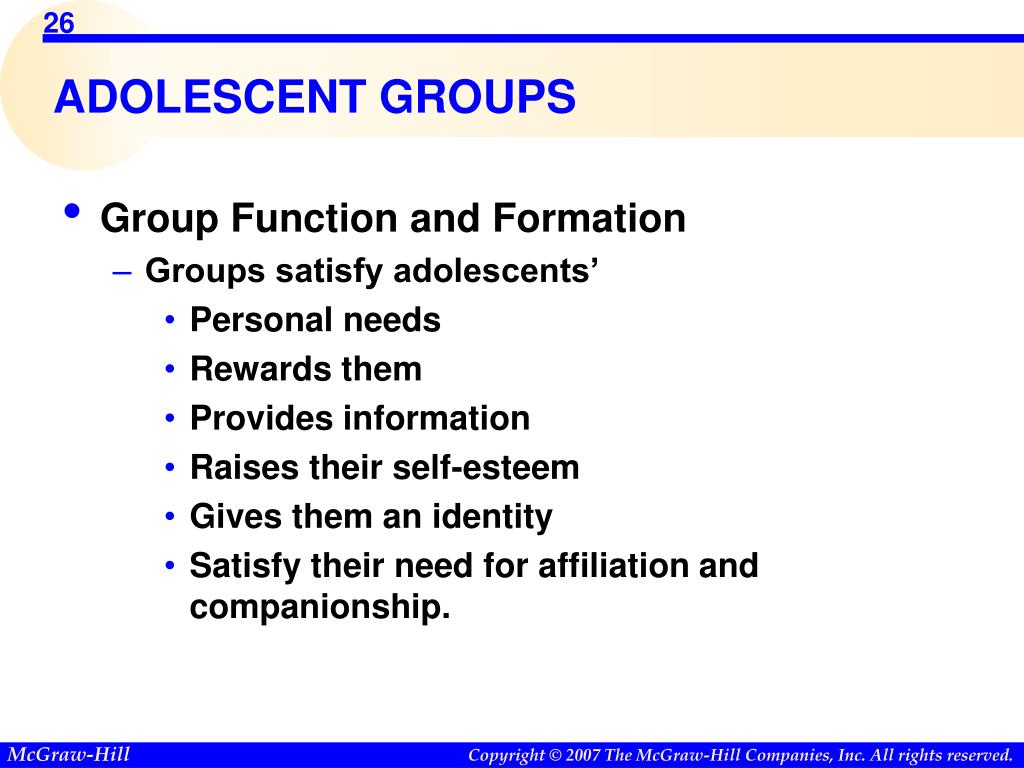 26

ADOLESCENT GROUPS

• Group Function and Formation
  – Groups satisfy adolescents’
    • Personal needs
    • Rewards them
    • Provides information
    • Raises their self-esteem
    • Gives them an identity
    • Satisfy their need for affiliation and companionship.

McGraw-Hill

Copyright © 2007 The McGraw-Hill Companies, Inc. All rights reserved.